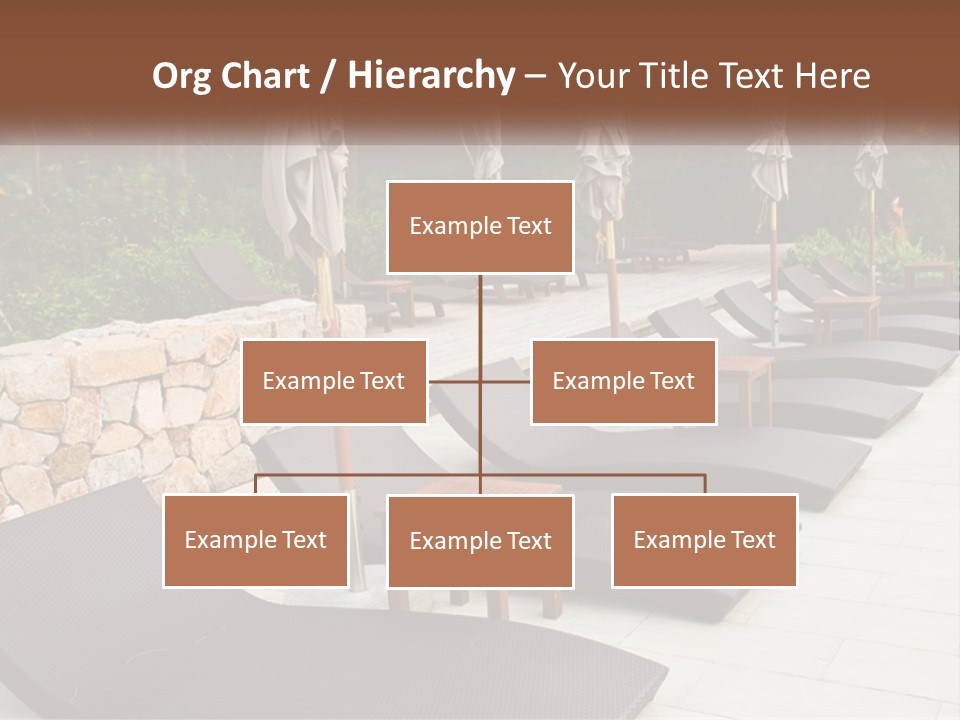 Org Chart / Hierarchy – Your Title Text Here

Example Text

Example Text

Example Text

Example Text

Example Text

Example Text